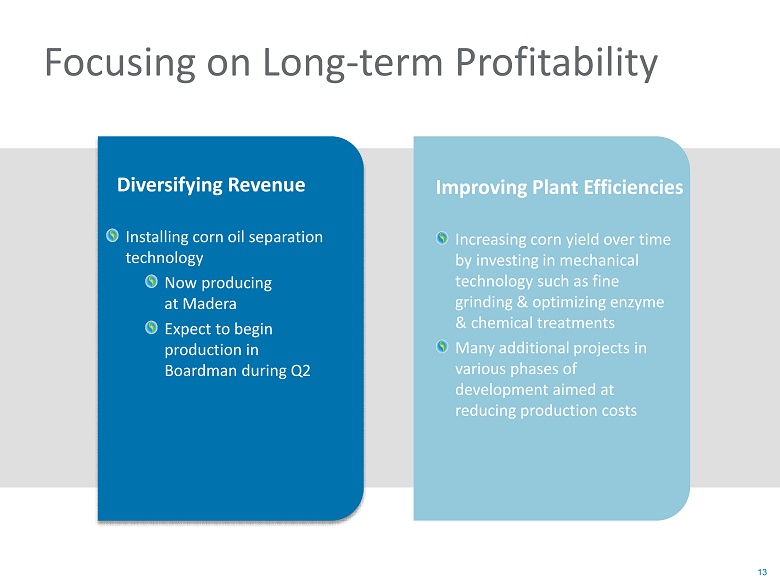 Focusing on Long-term Profitability

Diversifying Revenue

Installing corn oil separation technology

Now producing at Madera

Expect to begin production in Boardman during Q2

Improving Plant Efficiencies

Increasing corn yield over time by investing in mechanical technology such as fine grinding & optimizing enzyme & chemical treatments

Many additional projects in various phases of development aimed at reducing production costs

13